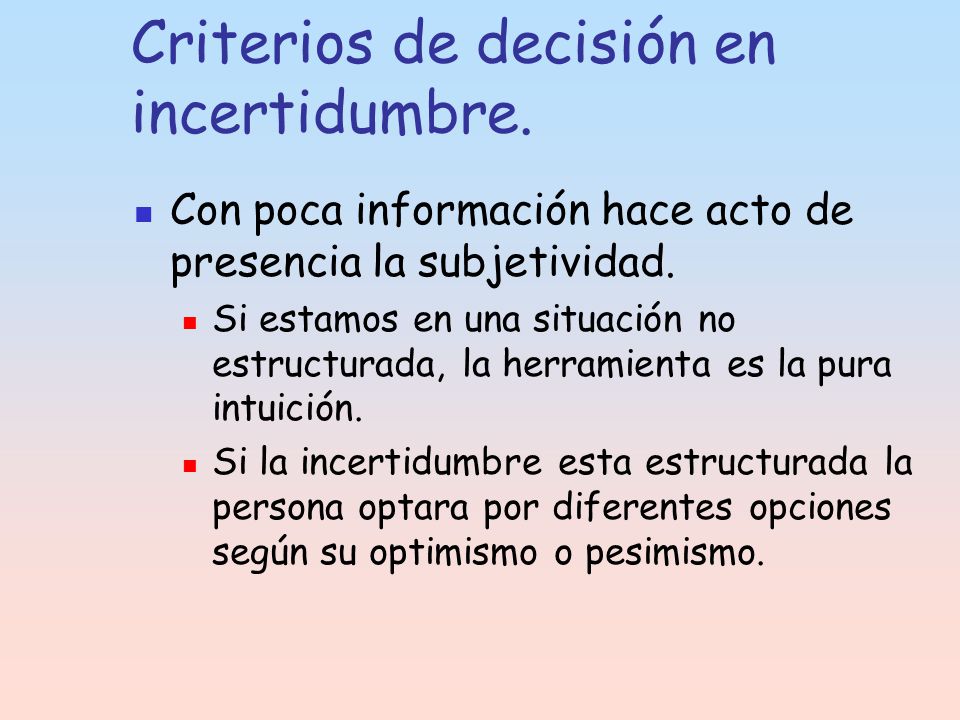 Criterios de decisión en incertidumbre.

Con poca información hace acto de presencia la subjetividad.

Si estamos en una situación no estructurada, la herramienta es la pura intuición.

Si la incertidumbre esta estructurada la persona optara por diferentes opciones según su optimismo o pesimismo.